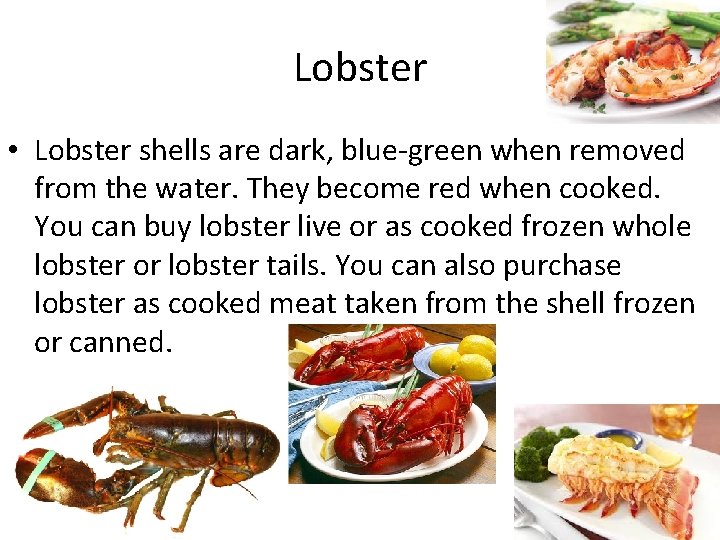 Lobster

• Lobster shells are dark, blue-green when removed from the water. They become red when cooked. You can buy lobster live or as cooked frozen whole lobster or lobster tails. You can also purchase lobster as cooked meat taken from the shell frozen or canned.